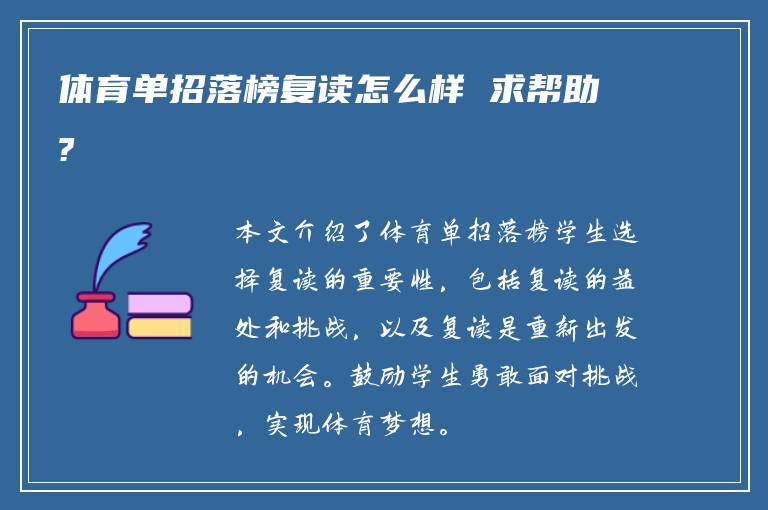 体育单招落榜复读怎么样 求帮助？

本文介绍了体育单招落榜学生选择复读的重要性，包括复读的益处和挑战，以及复读是重新出发的机会。鼓励学生勇敢面对挑战，实现体育梦想。